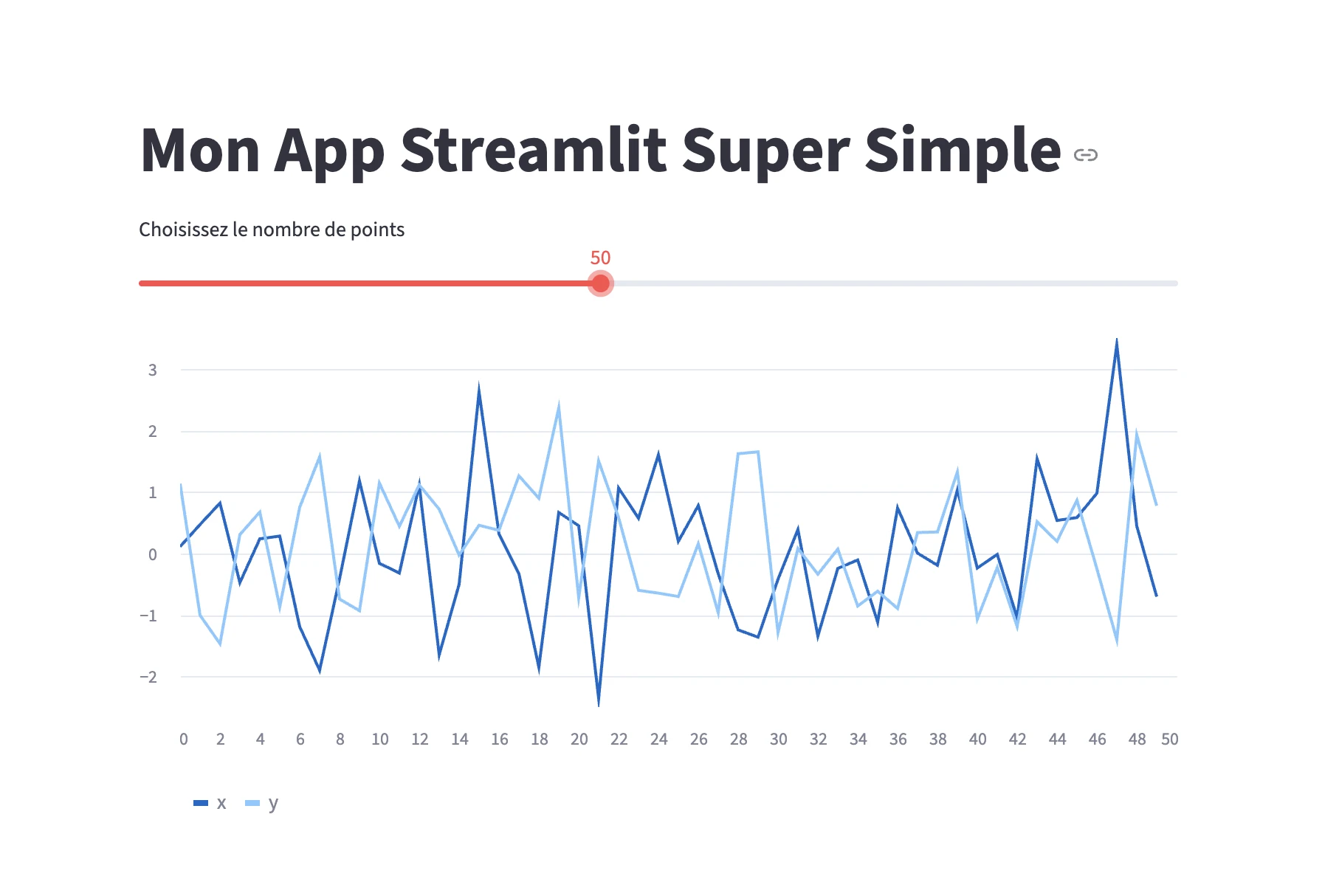 Mon App Streamlit Super Simple

Choisissez le nombre de points

50

3
2
1
0
−1
−2

0 2 4 6 8 10 12 14 16 18 20 22 24 26 28 30 32 34 36 38 40 42 44 46 48 50

x y